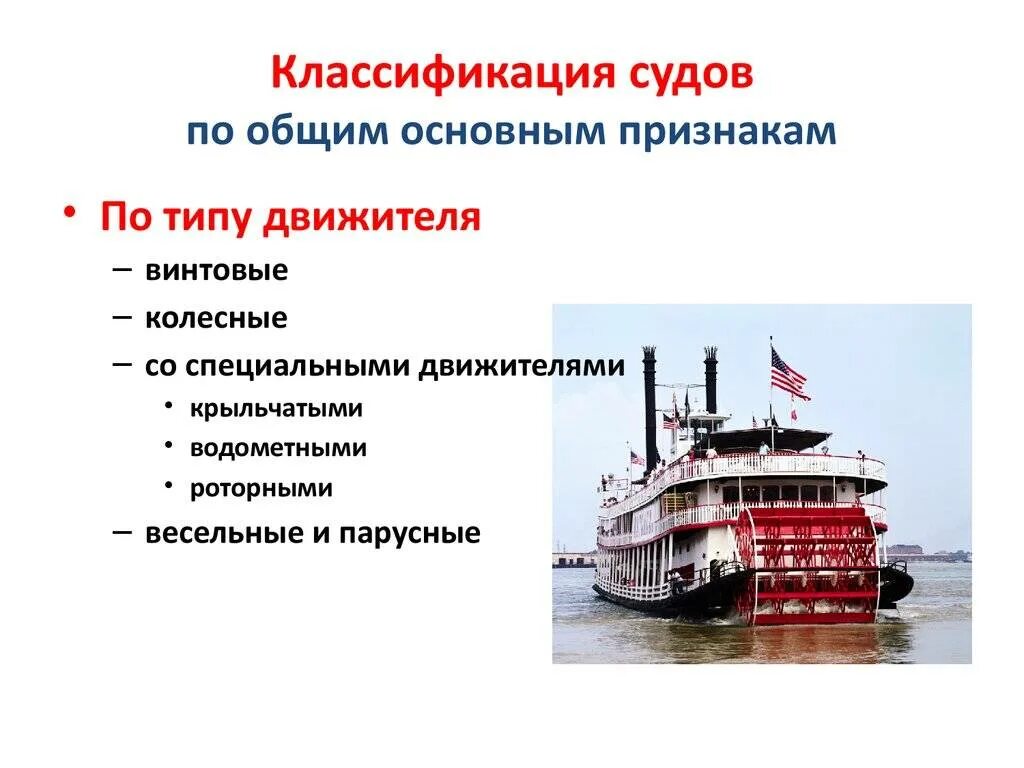 Классификация судов
по общим основным признакам

• По типу движителя
– винтовые
– колесные
– со специальными движителями
• крыльчатыми
• водометными
• роторными
– весельные и парусные